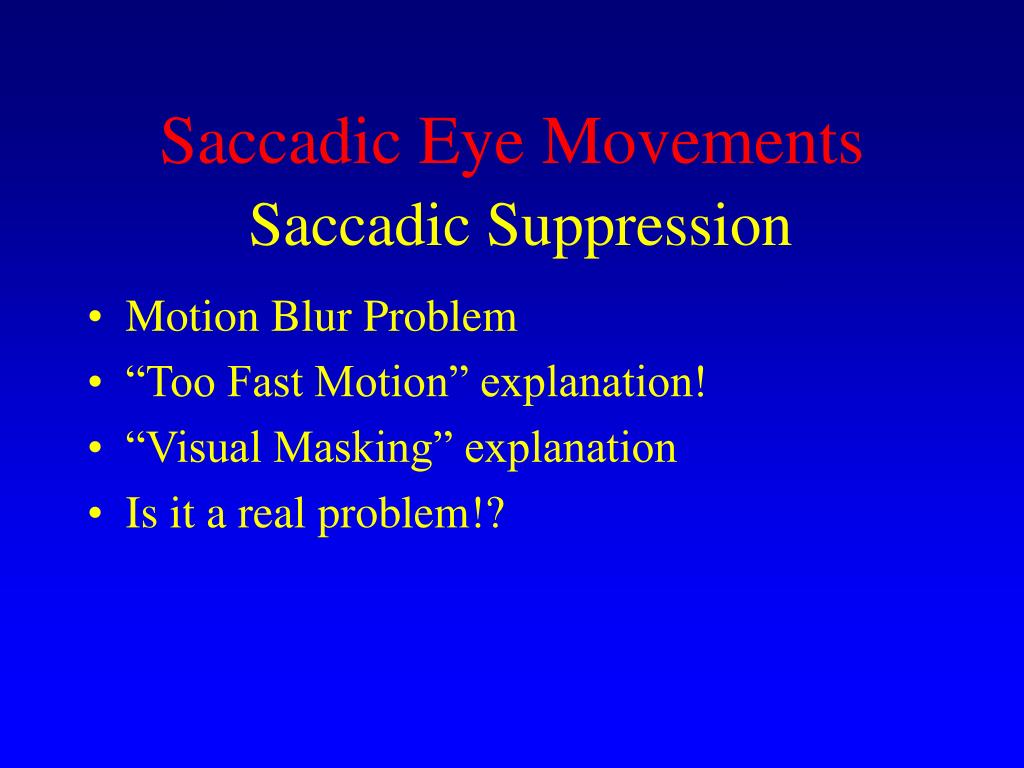 Saccadic Eye Movements
Saccadic Suppression

• Motion Blur Problem
• “Too Fast Motion” explanation!
• “Visual Masking” explanation
• Is it a real problem!?